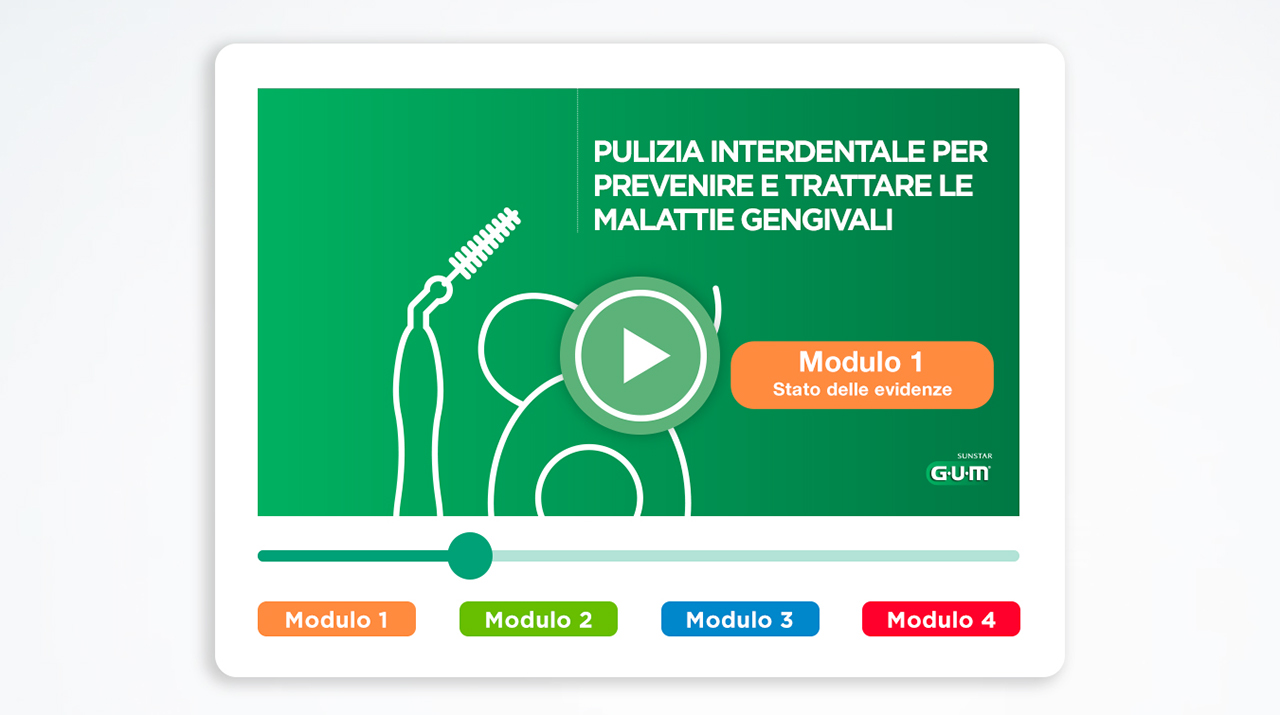 PULIZIA INTERDENTALE PER PREVENIRE E TRATTARE LE MALATTIE GENGIVALI

Modulo 1
Stato delle evidenze

SUNSTAR
G·U·M

Modulo 1
Modulo 2
Modulo 3
Modulo 4